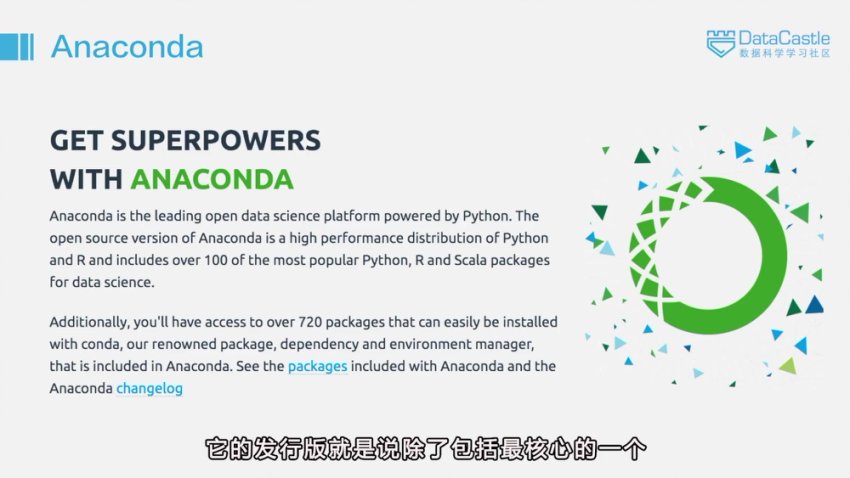 Anaconda

DataCastle
数据科学学习社区

GET SUPERPOWERS
WITH ANACONDA

Anaconda is the leading open data science platform powered by Python. The open source version of Anaconda is a high performance distribution of Python and R and includes over 100 of the most popular Python, R and Scala packages for data science.

Additionally, you'll have access to over 720 packages that can easily be installed with conda, our renowned package, dependency and environment manager, that is included in Anaconda. See the packages included with Anaconda and the Anaconda changelog

它的发行版就是说除了包括最核心的一个